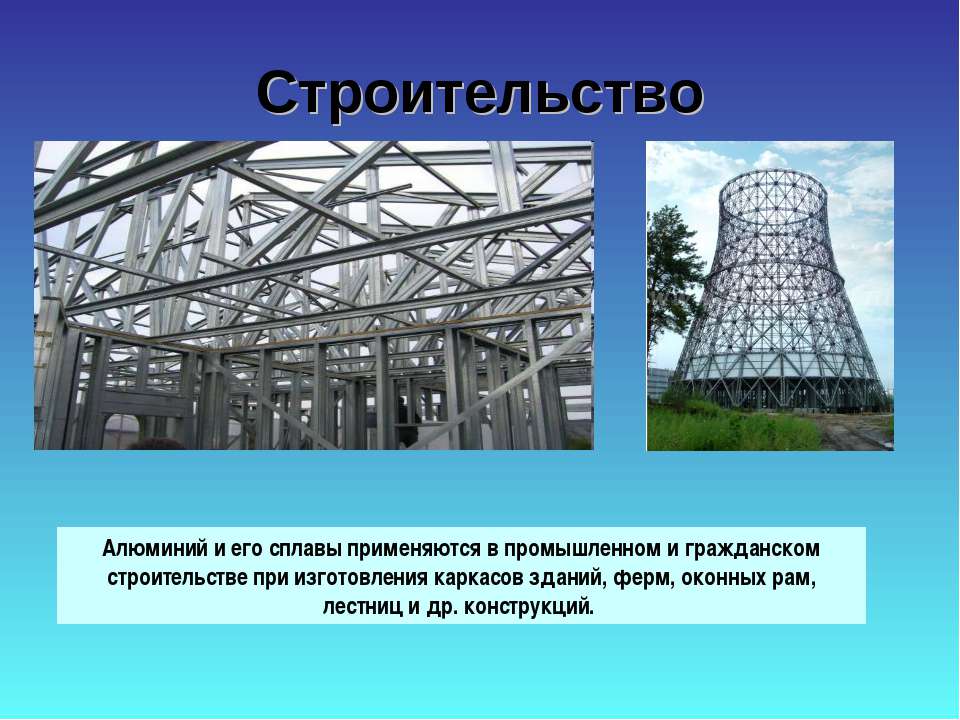 Строительство

Алюминий и его сплавы применяются в промышленном и гражданском строительстве при изготовления каркасов зданий, ферм, оконных рам, лестниц и др. конструкций.